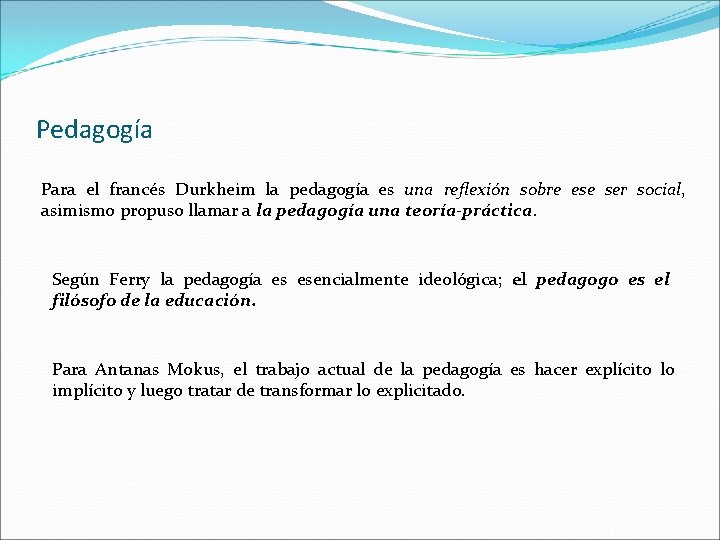 Pedagogía

Para el francés Durkheim la pedagogía es una reflexión sobre ese ser social, asimismo propuso llamar a la pedagogía una teoría-práctica.

Según Ferry la pedagogía es esencialmente ideológica; el pedagogo es el filósofo de la educación.

Para Antanas Mokus, el trabajo actual de la pedagogía es hacer explícito lo implícito y luego tratar de transformar lo explicitado.